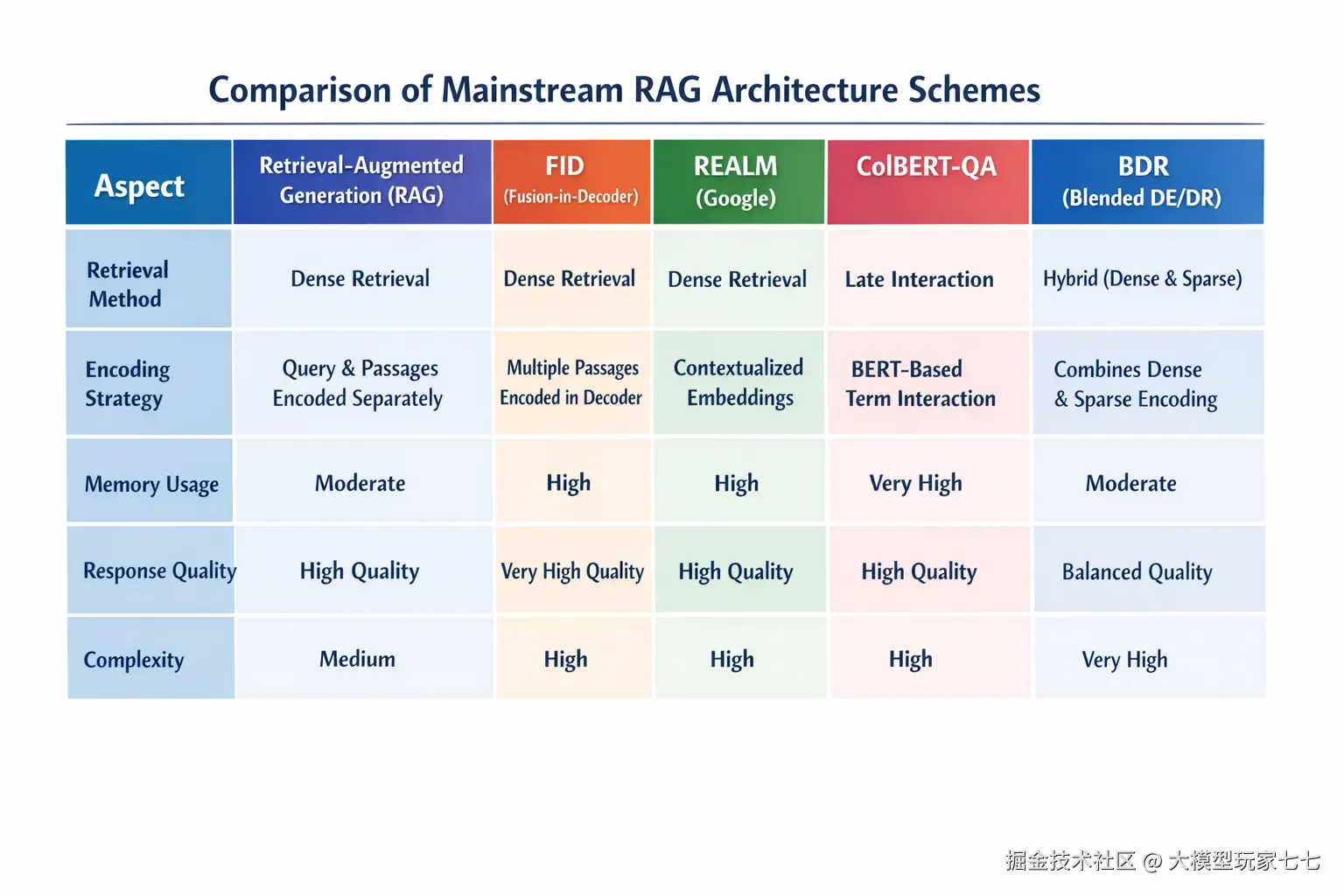 Comparison of Mainstream RAG Architecture Schemes

| Aspect | Retrieval-Augmented Generation (RAG) | FID (Fusion-in-Decoder) | REALM (Google) | ColBERT-QA | BDR (Blended DE/DR) |
|---|---|---|---|---|---|
| Retrieval Method | Dense Retrieval | Dense Retrieval | Dense Retrieval | Late Interaction | Hybrid (Dense & Sparse) |
| Encoding Strategy | Query & Passages Encoded Separately | Multiple Passages Encoded in Decoder | Contextualized Embeddings | BERT-Based Term Interaction | Combines Dense & Sparse Encoding |
| Memory Usage | Moderate | High | High | Very High | Moderate |
| Response Quality | High Quality | Very High Quality | High Quality | High Quality | Balanced Quality |
| Complexity | Medium | High | High | High | Very High |

掘金技术社区 @ 大模型玩家七七